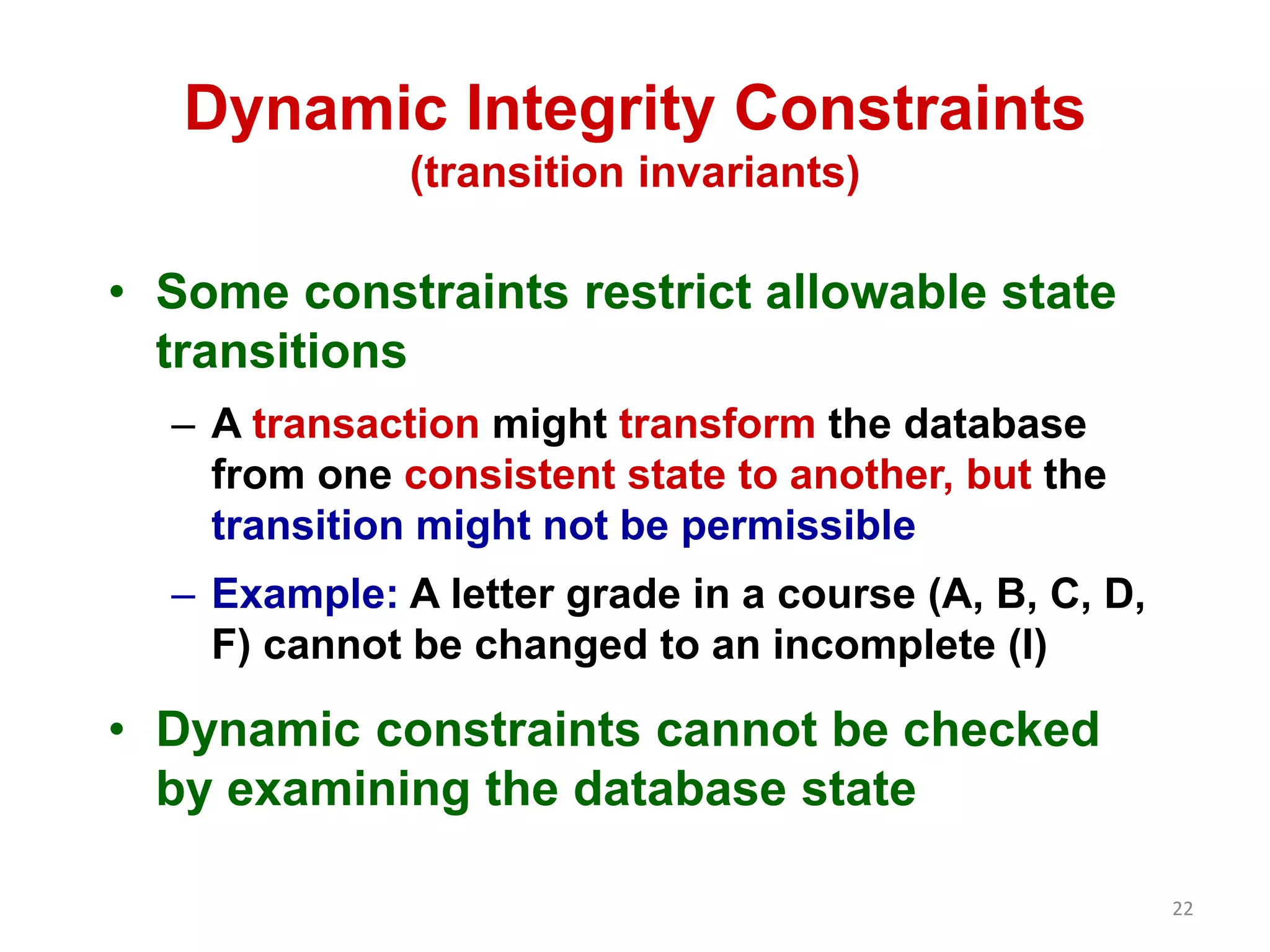 Dynamic Integrity Constraints
(transition invariants)

• Some constraints restrict allowable state transitions

– A transaction might transform the database from one consistent state to another, but the transition might not be permissible

– Example: A letter grade in a course (A, B, C, D, F) cannot be changed to an incomplete (I)

• Dynamic constraints cannot be checked by examining the database state

22